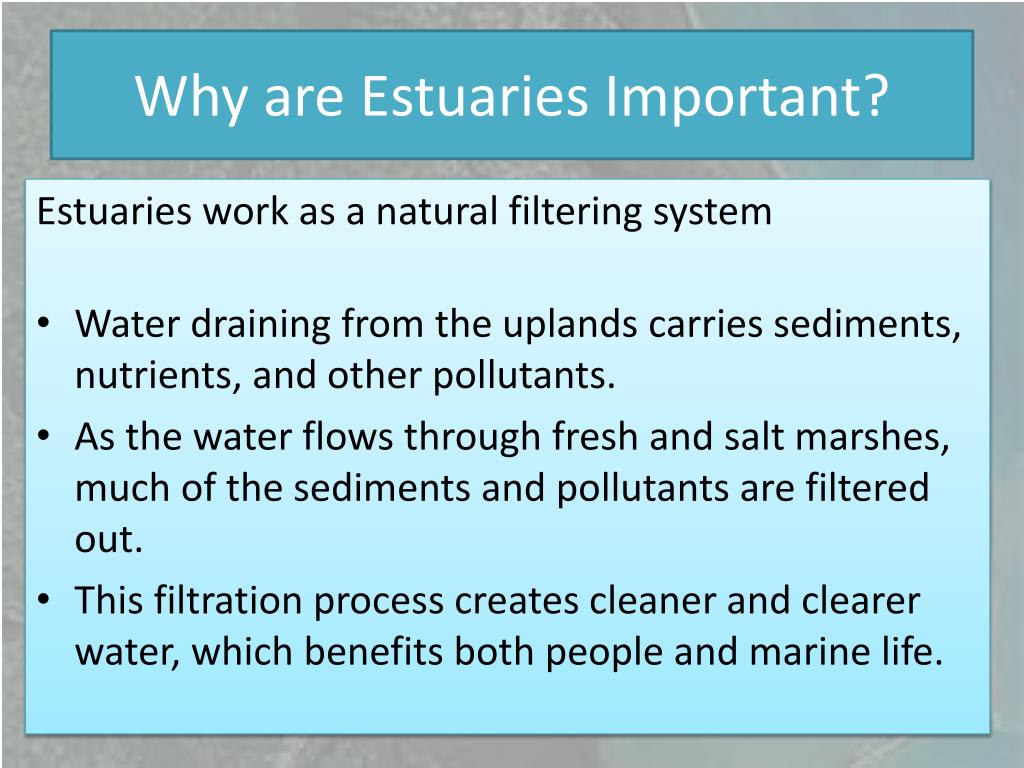 Why are Estuaries Important?

Estuaries work as a natural filtering system

• Water draining from the uplands carries sediments, nutrients, and other pollutants.
• As the water flows through fresh and salt marshes, much of the sediments and pollutants are filtered out.
• This filtration process creates cleaner and clearer water, which benefits both people and marine life.